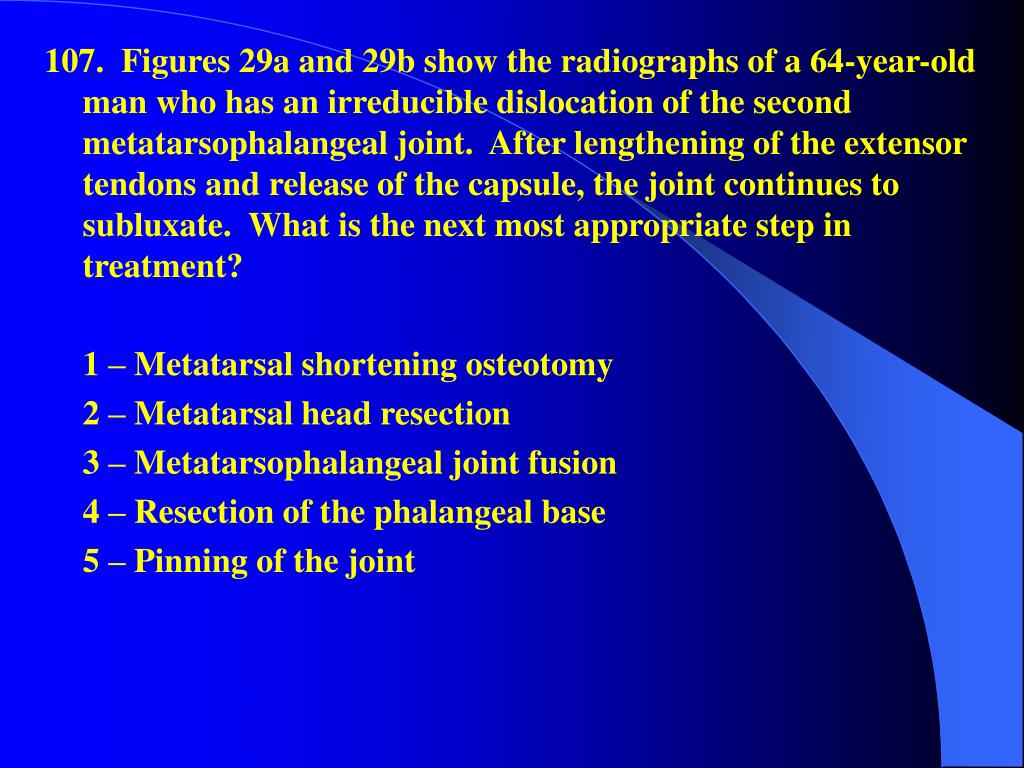 107. Figures 29a and 29b show the radiographs of a 64-year-old man who has an irreducible dislocation of the second metatarsophalangeal joint. After lengthening of the extensor tendons and release of the capsule, the joint continues to subluxate. What is the next most appropriate step in treatment?

1 – Metatarsal shortening osteotomy
2 – Metatarsal head resection
3 – Metatarsophalangeal joint fusion
4 – Resection of the phalangeal base
5 – Pinning of the joint